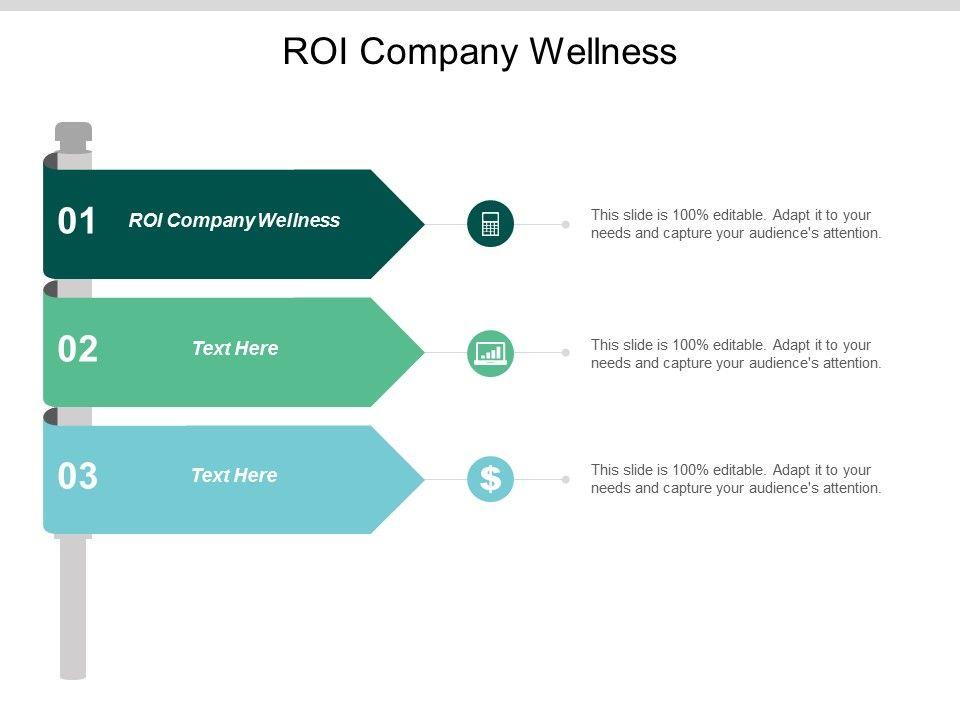 ROI Company Wellness

01 ROI Company Wellness

This slide is 100% editable. Adapt it to your needs and capture your audience's attention.

02 Text Here

This slide is 100% editable. Adapt it to your needs and capture your audience's attention.

03 Text Here

$

This slide is 100% editable. Adapt it to your needs and capture your audience's attention.